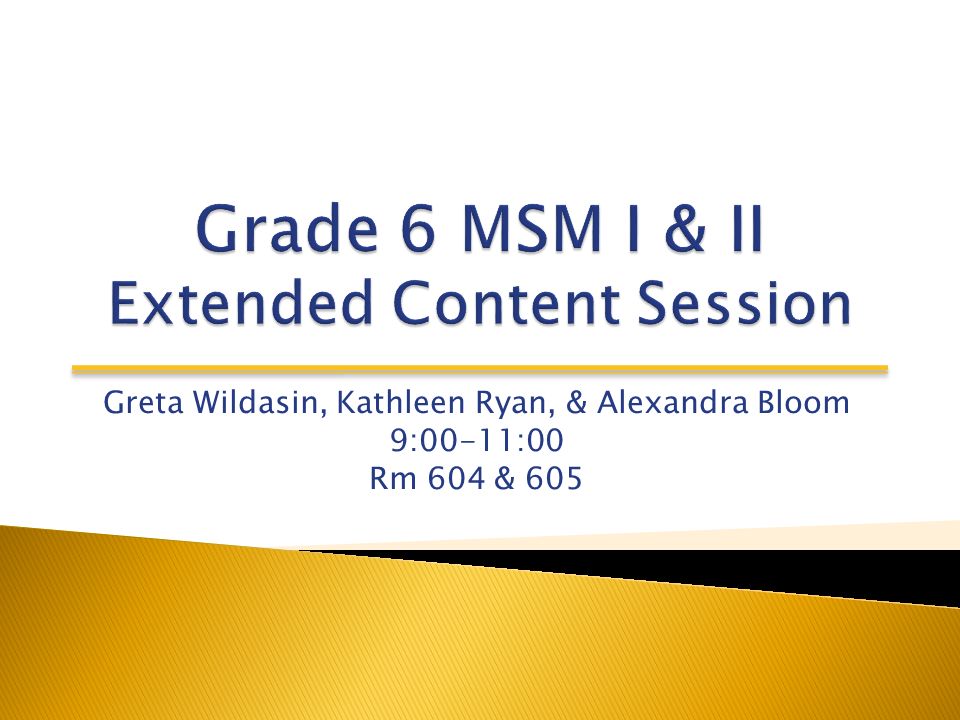 Grade 6 MSM I & II
Extended Content Session

Greta Wildasin, Kathleen Ryan, & Alexandra Bloom
9:00-11:00
Rm 604 & 605